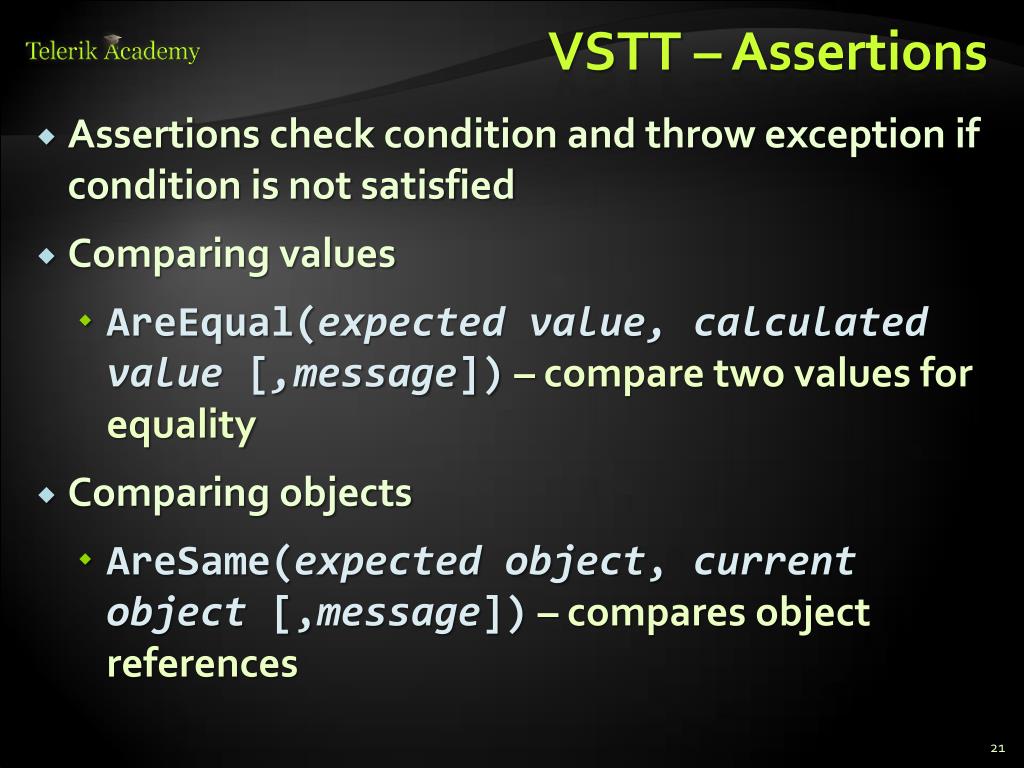 Telerik Academy

VSTT – Assertions

Assertions check condition and throw exception if condition is not satisfied

Comparing values

AreEqual(expected value, calculated value [,message]) – compare two values for equality

Comparing objects

AreSame(expected object, current object [,message]) – compares object references

21